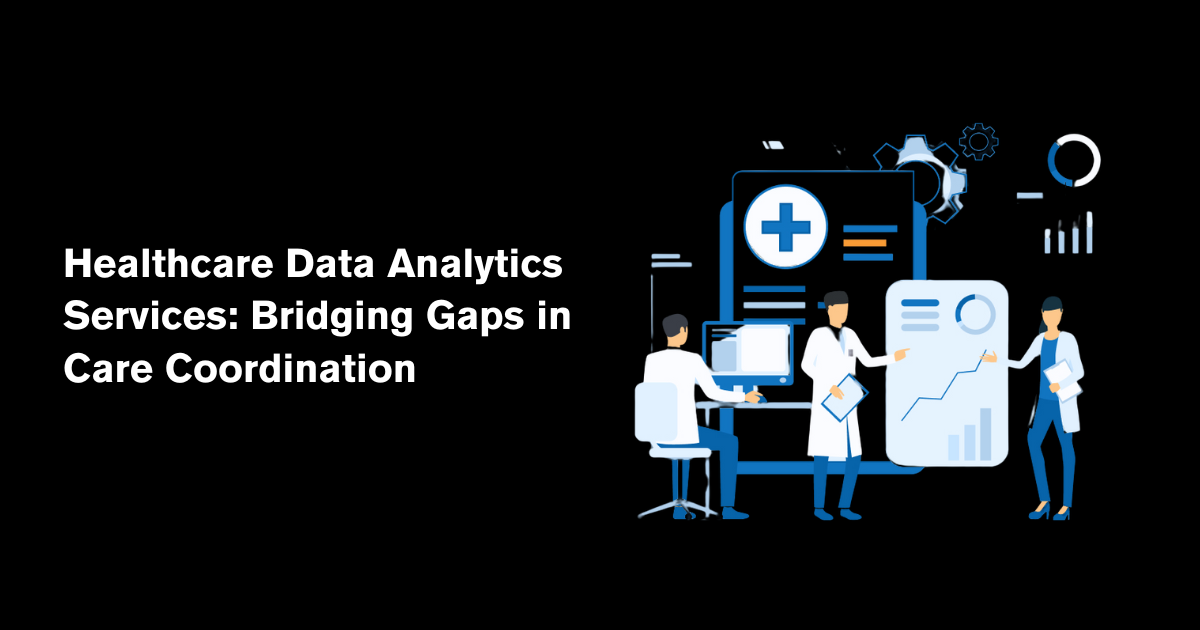 Healthcare Data Analytics Services: Bridging Gaps in Care Coordination